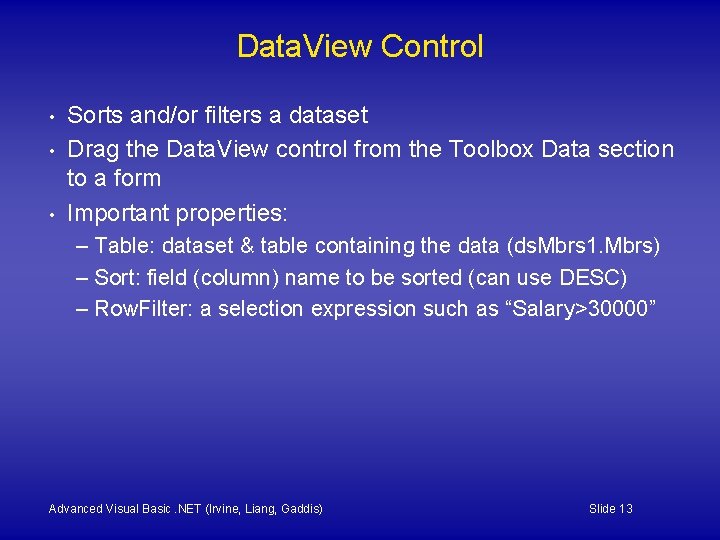 DataView Control

• Sorts and/or filters a dataset
• Drag the DataView control from the Toolbox Data section to a form
• Important properties:
– Table: dataset & table containing the data (dsMbrs1.Mbrs)
– Sort: field (column) name to be sorted (can use DESC)
– RowFilter: a selection expression such as “Salary>30000”

Advanced Visual Basic .NET (Irvine, Liang, Gaddis)

Slide 13